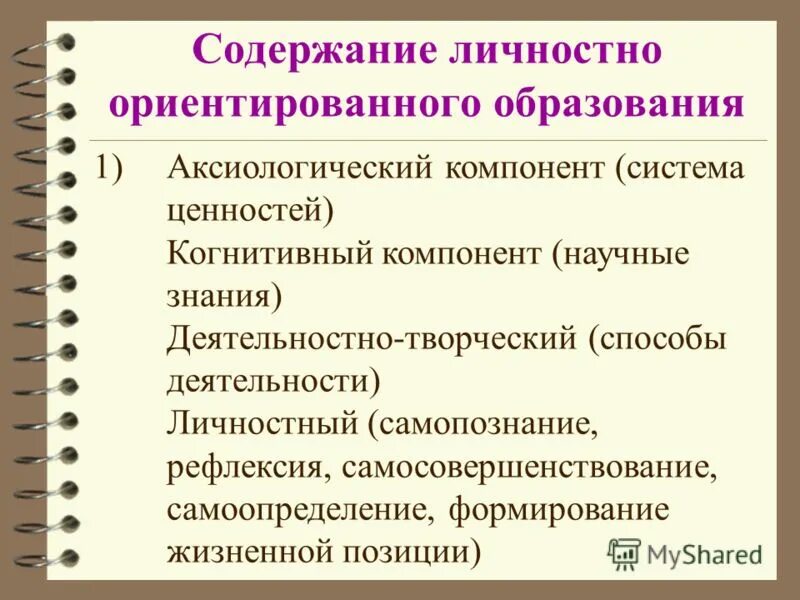 Содержание личностно ориентированного образования

1) Аксиологический компонент (система ценностей)
Когнитивный компонент (научные знания)
Деятельностно-творческий (способы деятельности)
Личностный (самопознание, рефлексия, самосовершенствование, самоопределение, формирование жизненной позиции)

MyShared